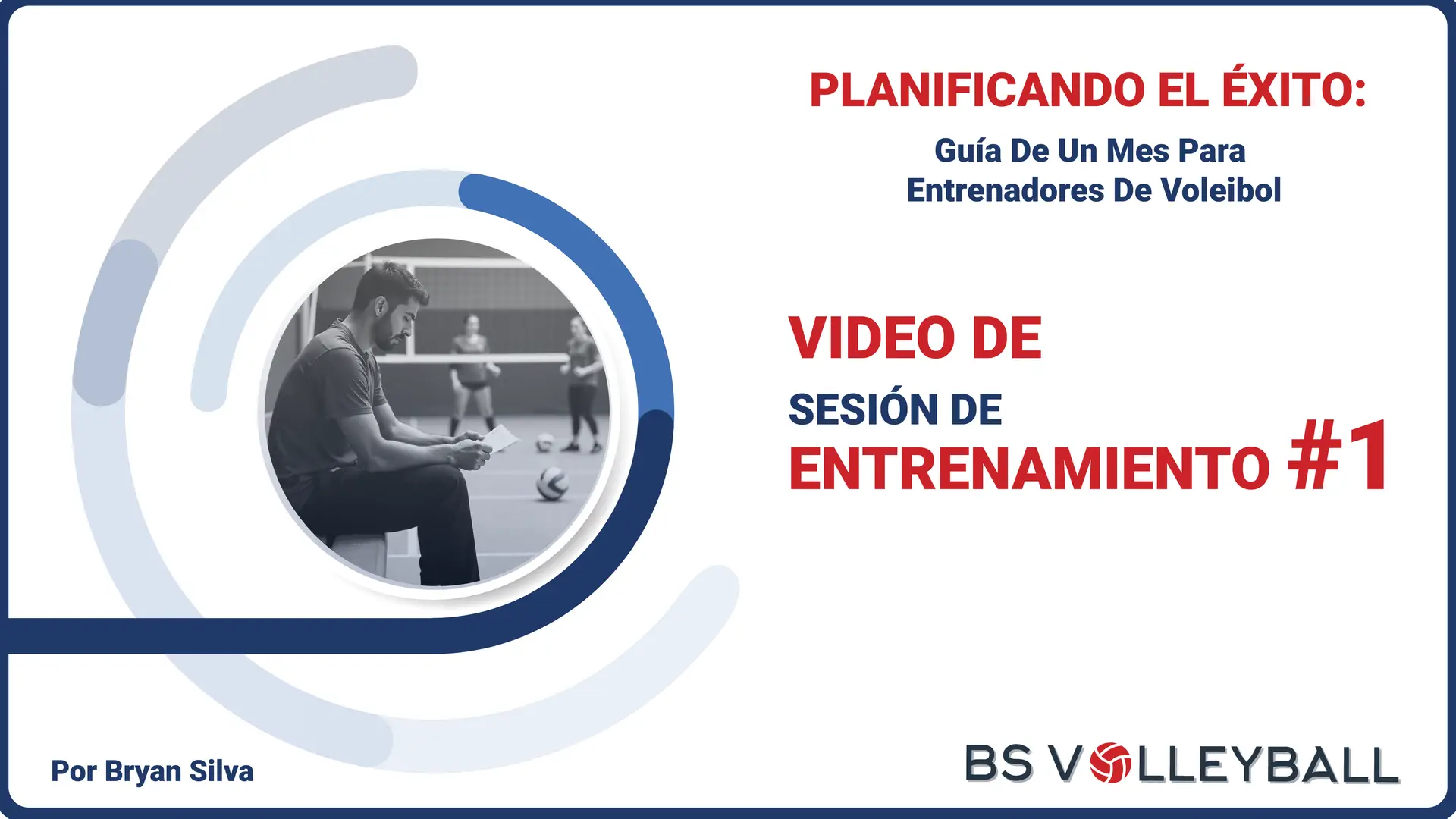 PLANIFICANDO EL ÉXITO:

Guía De Un Mes Para Entrenadores De Voleibol

VIDEO DE

SESIÓN DE

ENTRENAMIENTO #1

Por Bryan Silva

BS VOLLEYBALL